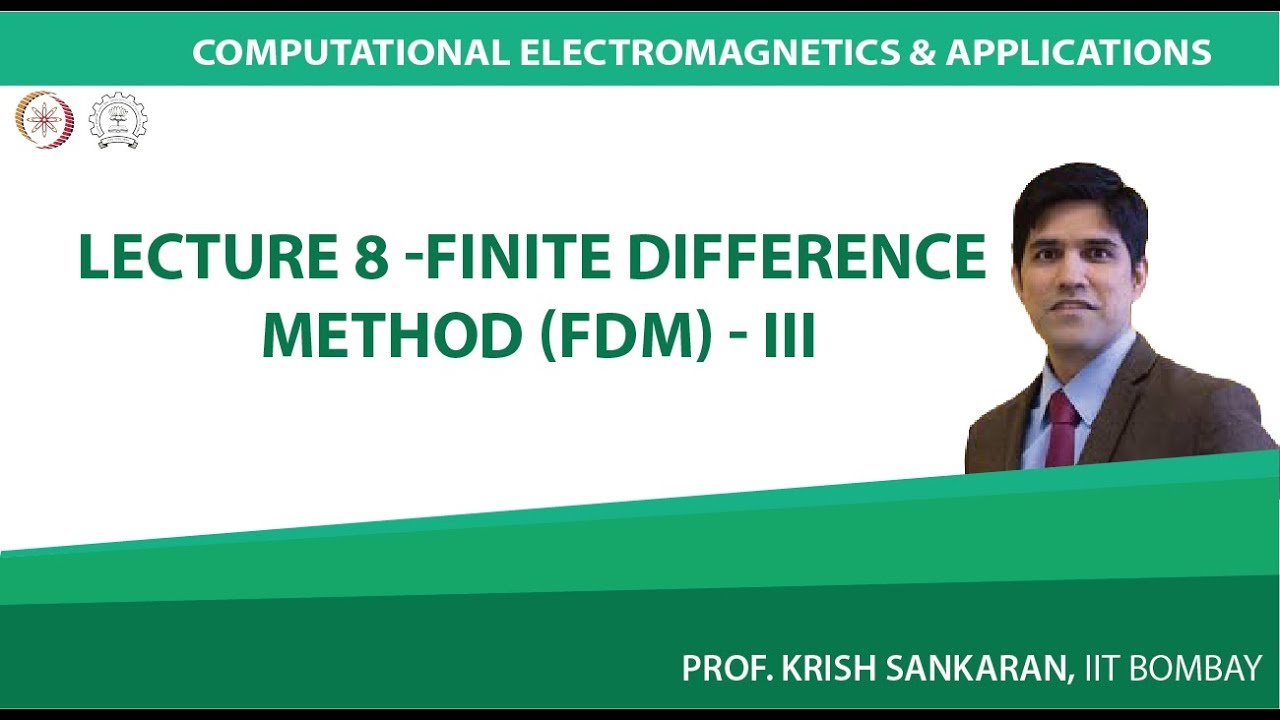 COMPUTATIONAL ELECTROMAGNETICS & APPLICATIONS

LECTURE 8 -FINITE DIFFERENCE METHOD (FDM) - III

PROF. KRISH SANKARAN, IIT BOMBAY